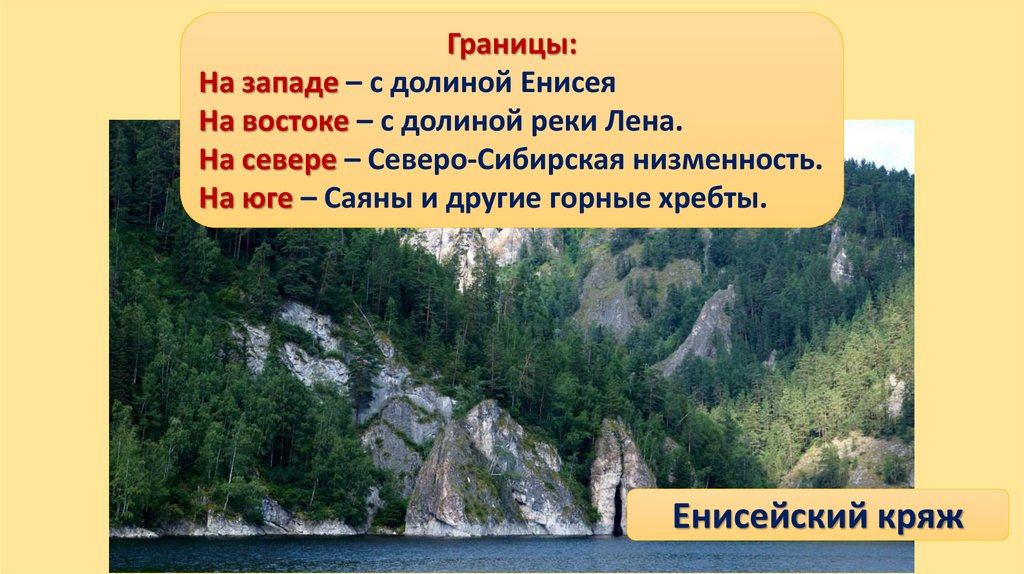 Границы:
На западе – с долиной Енисея
На востоке – с долиной реки Лена.
На севере – Северо-Сибирская низменность.
На юге – Саяны и другие горные хребты.

Енисейский кряж